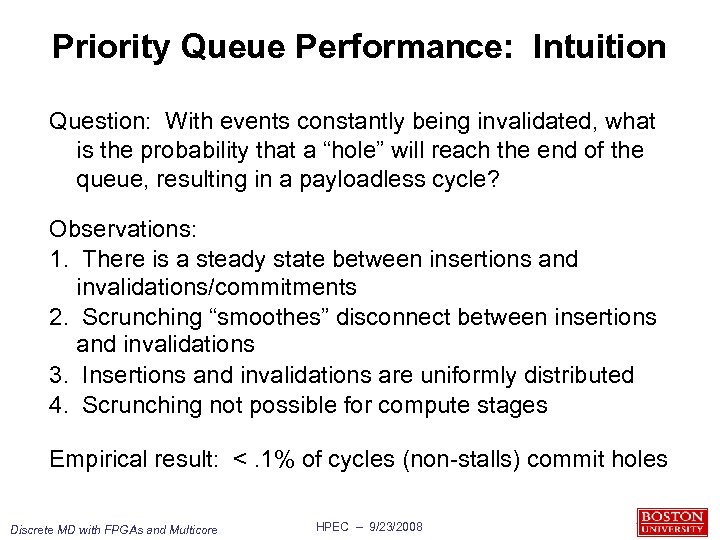 Priority Queue Performance: Intuition

Question: With events constantly being invalidated, what is the probability that a “hole” will reach the end of the queue, resulting in a payloadless cycle?

Observations:
1. There is a steady state between insertions and invalidations/commitments
2. Scrunching “smoothes” disconnect between insertions and invalidations
3. Insertions and invalidations are uniformly distributed
4. Scrunching not possible for compute stages

Empirical result: < .1% of cycles (non-stalls) commit holes

Discrete MD with FPGAs and Multicore

HPEC – 9/23/2008

BOSTON UNIVERSITY